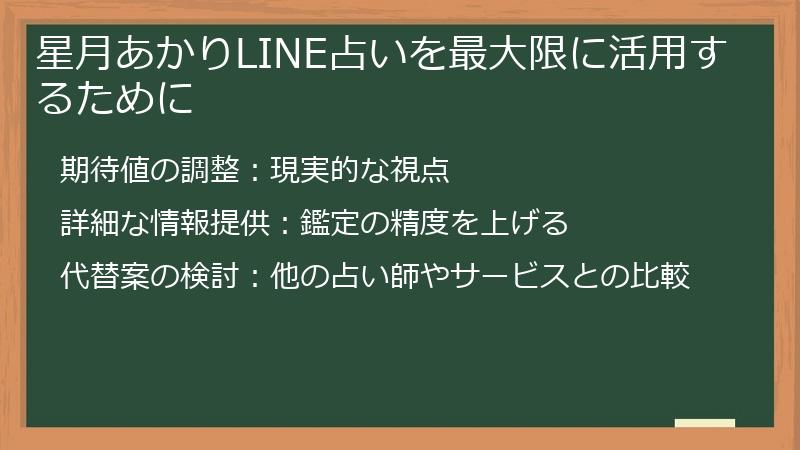 星月あかりLINE占いを最大限に活用するために

期待値の調整：現実的な視点

詳細な情報提供：鑑定の精度を上げる

代替案の検討：他の占い師やサービスとの比較